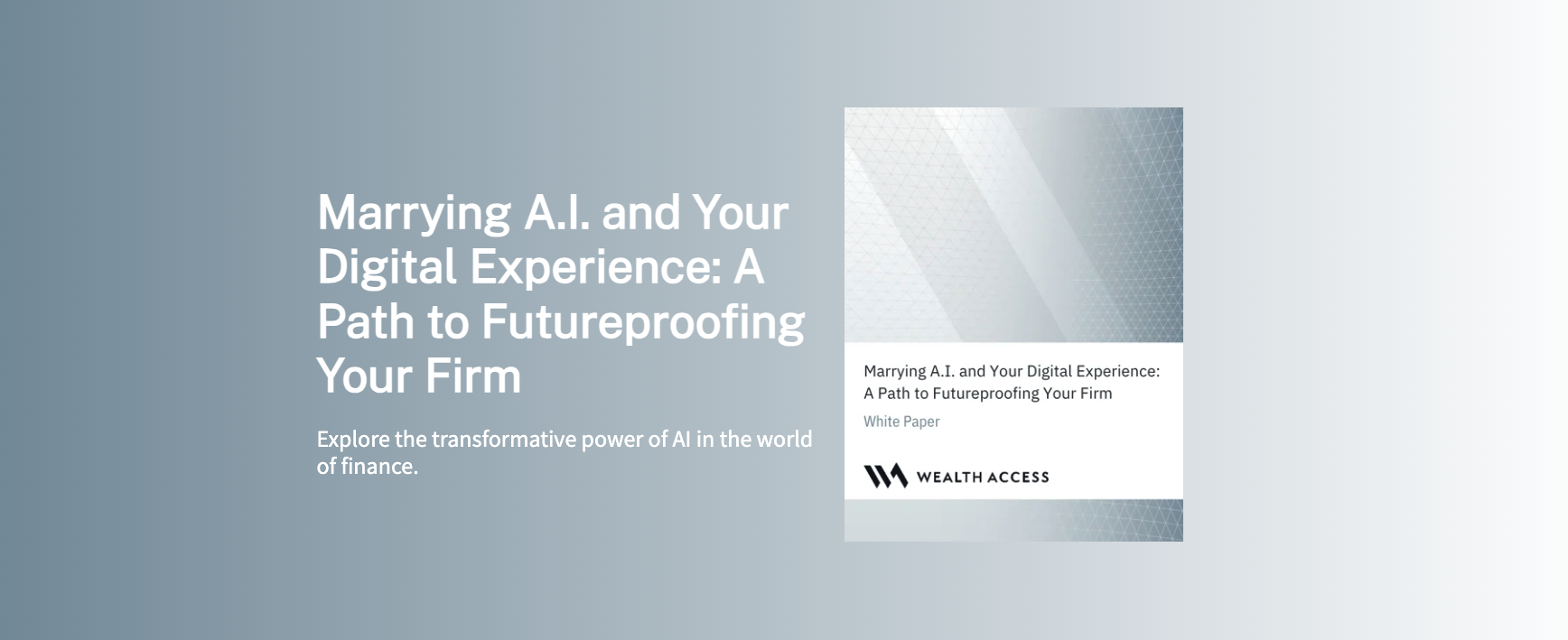 Marrying A.I. and Your Digital Experience: A Path to Futureproofing Your Firm

Explore the transformative power of AI in the world of finance.

Marrying A.I. and Your Digital Experience: A Path to Futureproofing Your Firm

White Paper

WEALTH ACCESS